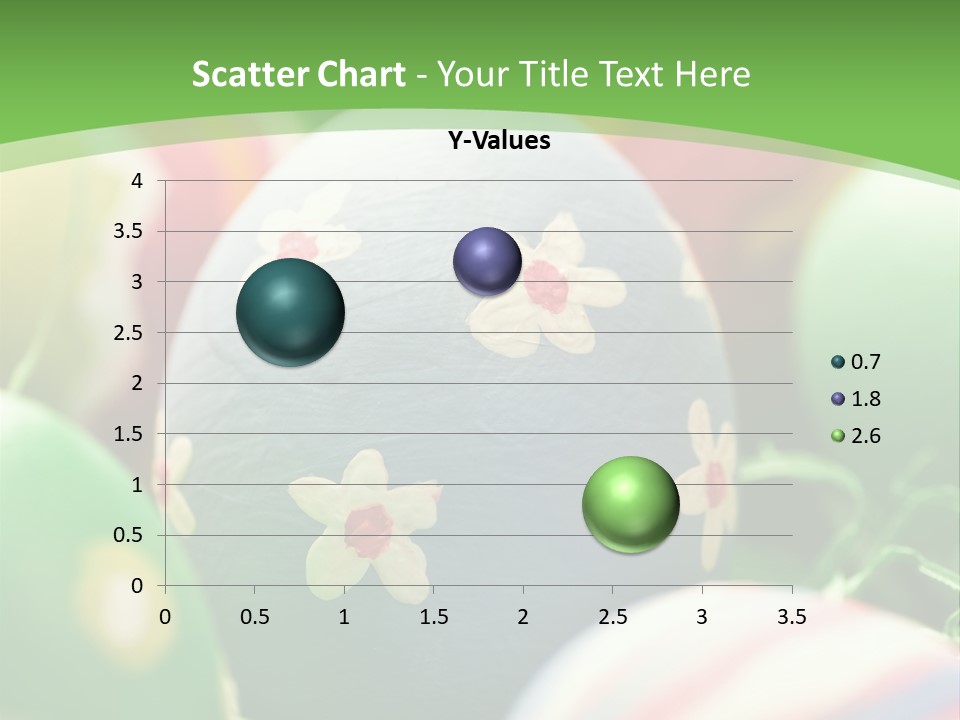 Scatter Chart - Your Title Text Here

Y-Values

4
3.5
3
2.5
2
1.5
1
0.5
0

0 0.5 1 1.5 2 2.5 3 3.5

0.7
1.8
2.6